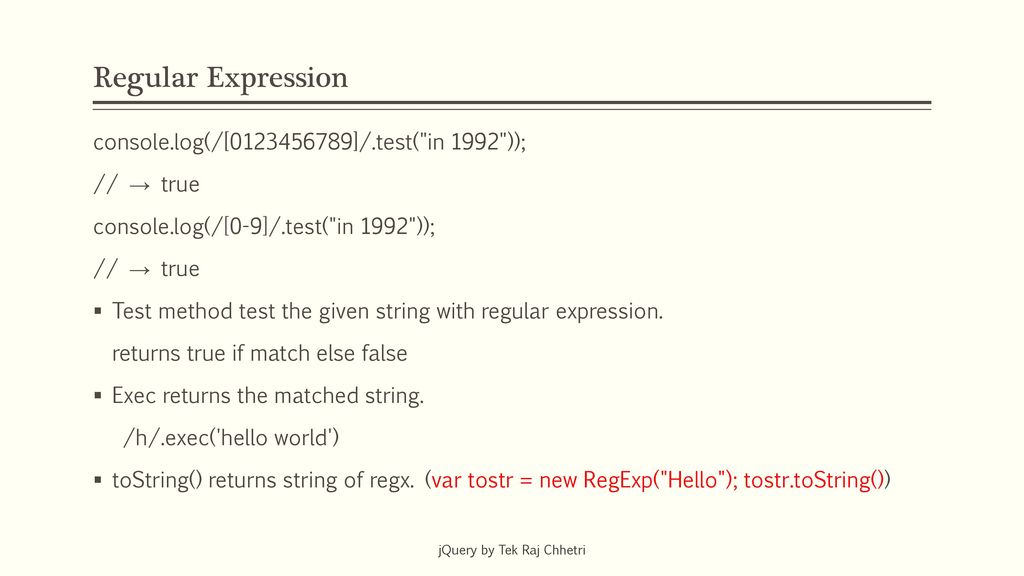 Regular Expression

console.log(/[0123456789]/.test("in 1992"));

// → true

console.log(/[0-9]/.test("in 1992"));

// → true

▪ Test method test the given string with regular expression.

returns true if match else false

▪ Exec returns the matched string.

/h/.exec('hello world')

▪ toString() returns string of regx. (var tostr = new RegExp("Hello"); tostr.toString())

jQuery by Tek Raj Chhetri